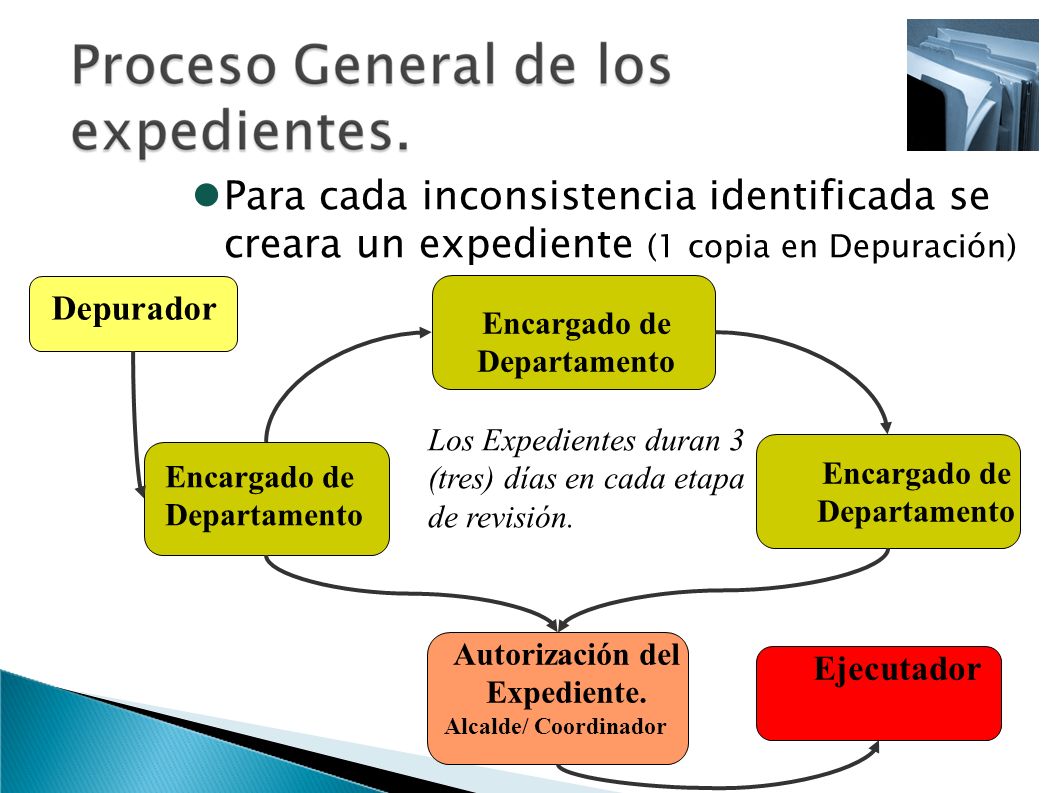 Proceso General de los expedientes.

Para cada inconsistencia identificada se creara un expediente (1 copia en Depuración)

Depurador

Encargado de Departamento

Encargado de Departamento

Los Expedientes duran 3 (tres) días en cada etapa de revisión.

Encargado de Departamento

Autorización del Expediente.
Alcalde/ Coordinador

Ejecutador